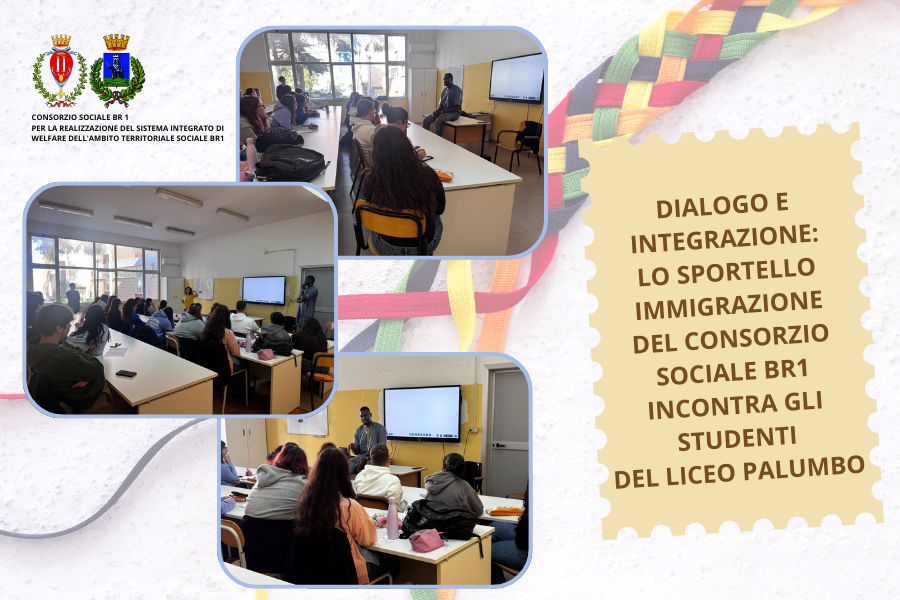 CONSORZIO SOCIALE BR 1
PER LA REALIZZAZIONE DEL SISTEMA INTEGRATO DI WELFARE DELL'AMBITO TERRITORIALE SOCIALE BR1

DIALOGO E INTEGRAZIONE: LO SPORTELLO IMMIGRAZIONE DEL CONSORZIO SOCIALE BR1 INCONTRA GLI STUDENTI DEL LICEO PALUMBO